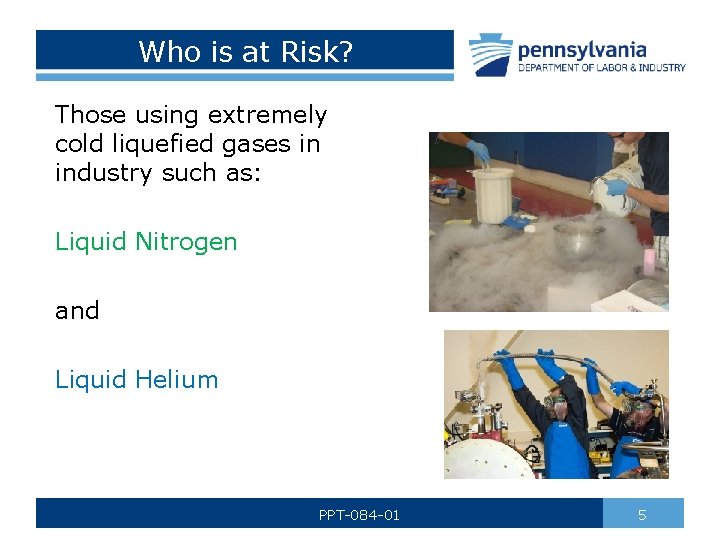 Who is at Risk?

pennsylvania
DEPARTMENT OF LABOR & INDUSTRY

Those using extremely cold liquefied gases in industry such as:

Liquid Nitrogen

and

Liquid Helium

PPT-084-01

5